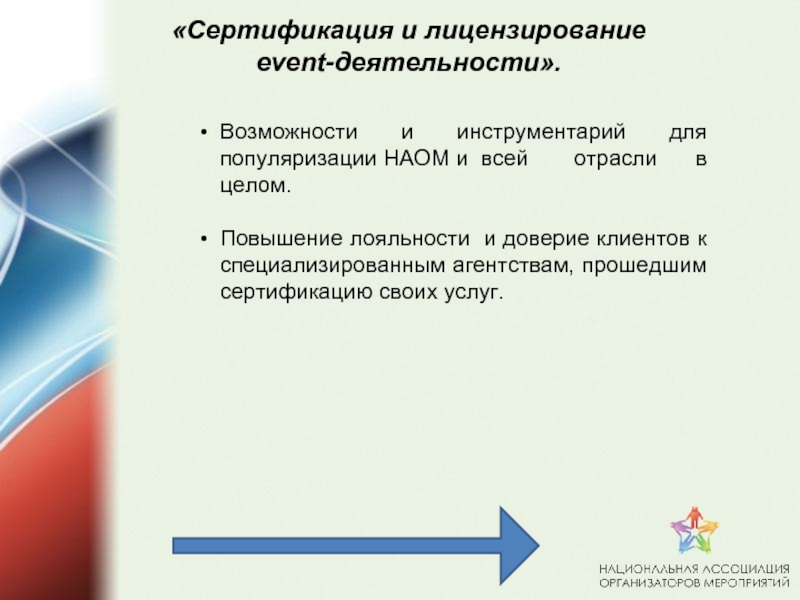 «Сертификация и лицензирование event-деятельности».

• Возможности и инструментарий для популяризации НАОМ и всей отрасли в целом.

• Повышение лояльности и доверие клиентов к специализированным агентствам, прошедшим сертификацию своих услуг.

НАЦИОНАЛЬНАЯ АССОЦИАЦИЯ ОРГАНИЗАТОРОВ МЕРОПРИЯТИЙ